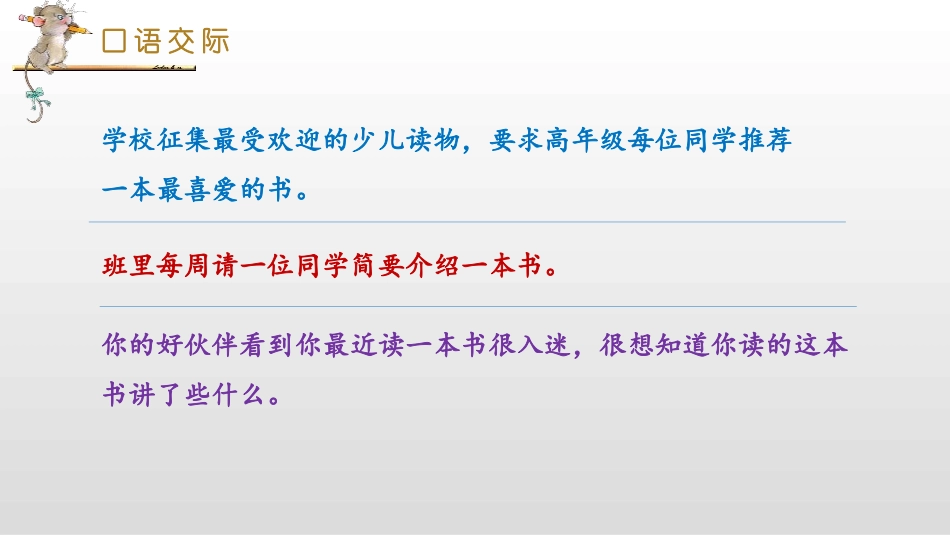 口语交际

学校征集最受欢迎的少儿读物，要求高年级每位同学推荐一本最喜爱的书。

班里每周请一位同学简要介绍一本书。

你的好伙伴看到你最近读一本书很入迷，很想知道你读的这本书讲了些什么。